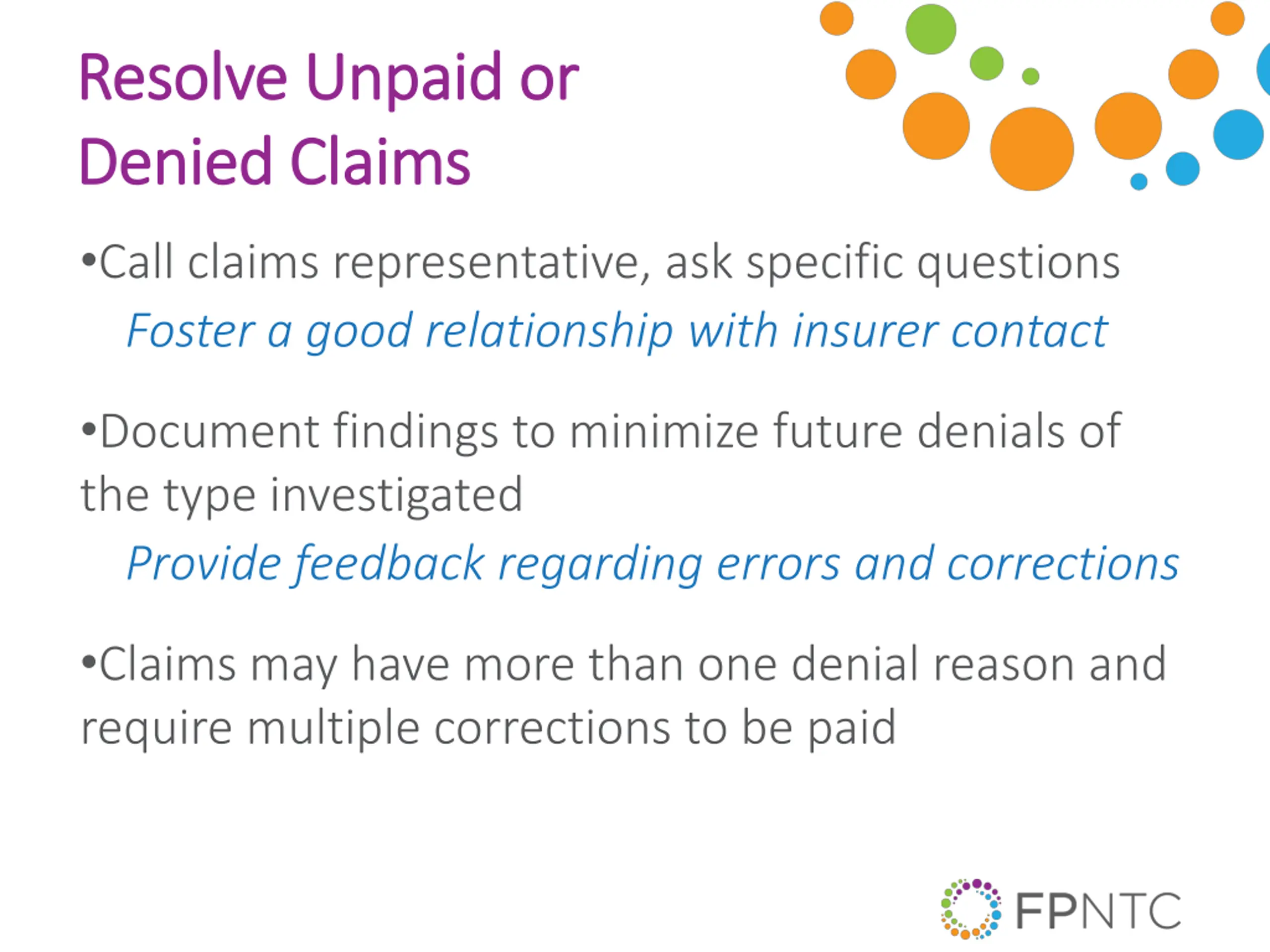 Resolve Unpaid or Denied Claims

•Call claims representative, ask specific questions

Foster a good relationship with insurer contact

•Document findings to minimize future denials of the type investigated

Provide feedback regarding errors and corrections

•Claims may have more than one denial reason and require multiple corrections to be paid

FPNTC